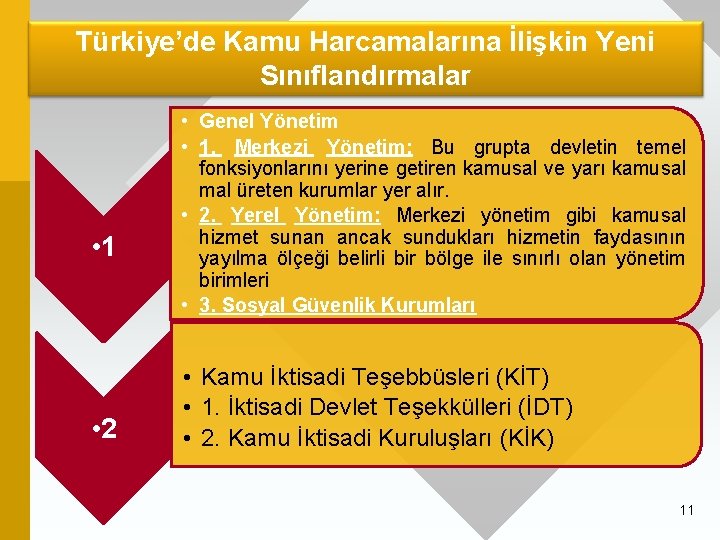 Türkiye'de Kamu Harcamalarına İlişkin Yeni Sınıflandırmalar

•1

• Genel Yönetim
• 1. Merkezi Yönetim: Bu grupta devletin temel fonksiyonlarını yerine getiren kamusal ve yarı kamusal mal üreten kurumlar yer alır.
• 2. Yerel Yönetim: Merkezi yönetim gibi kamusal hizmet sunan ancak sundukları hizmetin faydasının yayılma ölçeği belirli bir bölge ile sınırlı olan yönetim birimleri
• 3. Sosyal Güvenlik Kurumları

•2

• Kamu İktisadi Teşebbüsleri (KİT)
• 1. İktisadi Devlet Teşekkülleri (İDT)
• 2. Kamu İktisadi Kuruluşları (KİK)

11